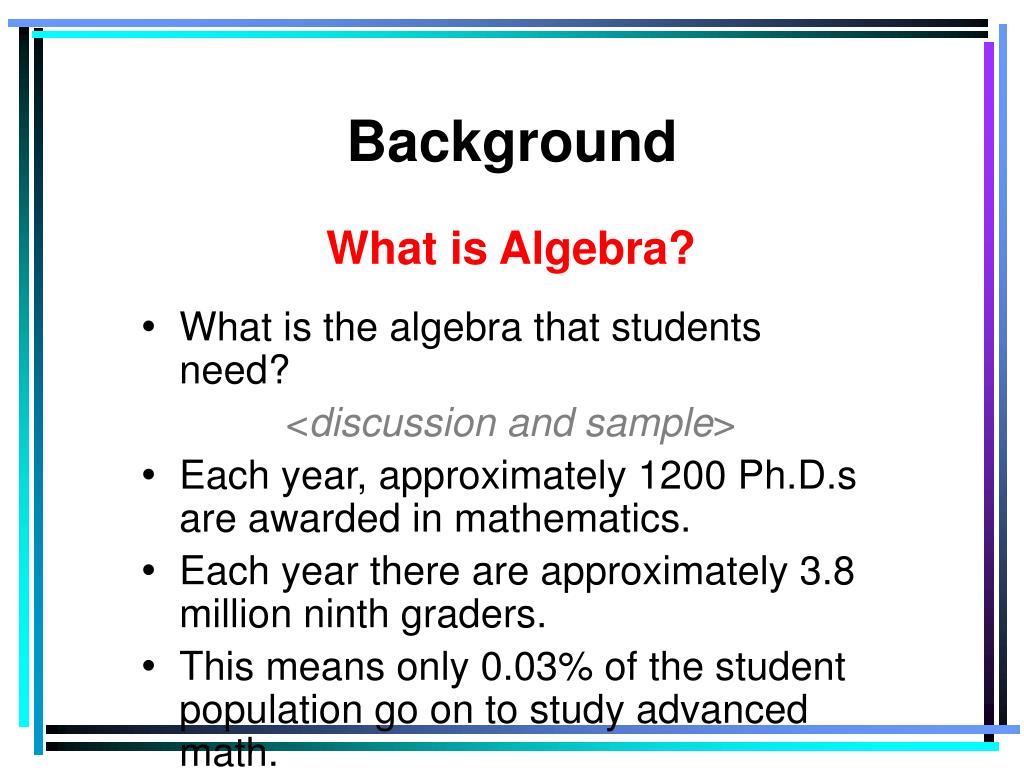 Background

What is Algebra?

• What is the algebra that students need?

<discussion and sample>

• Each year, approximately 1200 Ph.D.s are awarded in mathematics.

• Each year there are approximately 3.8 million ninth graders.

• This means only 0.03% of the student population go on to study advanced math.